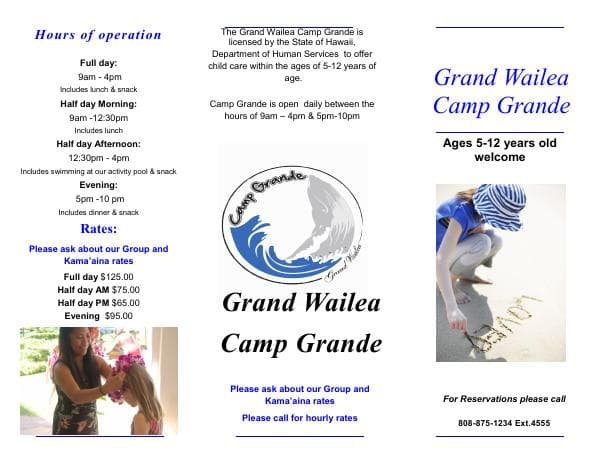 Hours of operation

Full day:
9am - 4pm
Includes lunch & snack

Half day Morning:
9am -12:30pm
Includes lunch

Half day Afternoon:
12:30pm - 4pm
Includes swimming at our activity pool & snack

Evening:
5pm -10 pm
Includes dinner & snack

Rates:

Please ask about our Group and Kama'aina rates

Full day $125.00
Half day AM $75.00
Half day PM $65.00
Evening $95.00

The Grand Wailea Camp Grande is licensed by the State of Hawaii, Department of Human Services to offer child care within the ages of 5-12 years of age.

Camp Grande is open daily between the hours of 9am – 4pm & 5pm-10pm

Camp Grande
Grand Wailea

Grand Wailea
Camp Grande

Please ask about our Group and Kama'aina rates

Please call for hourly rates

Grand Wailea
Camp Grande

Ages 5-12 years old welcome

For Reservations please call

808-875-1234 Ext.4555